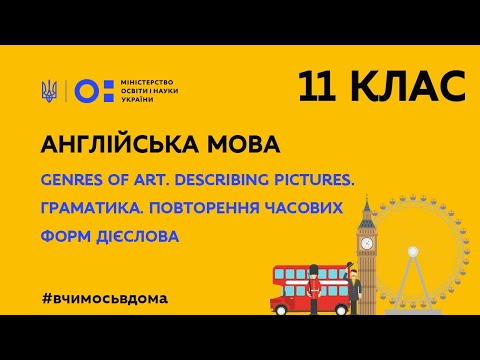 МІНІСТЕРСТВО ОСВІТИ І НАУКИ УКРАЇНИ

11 КЛАС

АНГЛІЙСЬКА МОВА

GENRES OF ART. DESCRIBING PICTURES. ГРАМАТИКА. ПОВТОРЕННЯ ЧАСОВИХ ФОРМ ДІЄСЛОВА

#вчимосьвдома